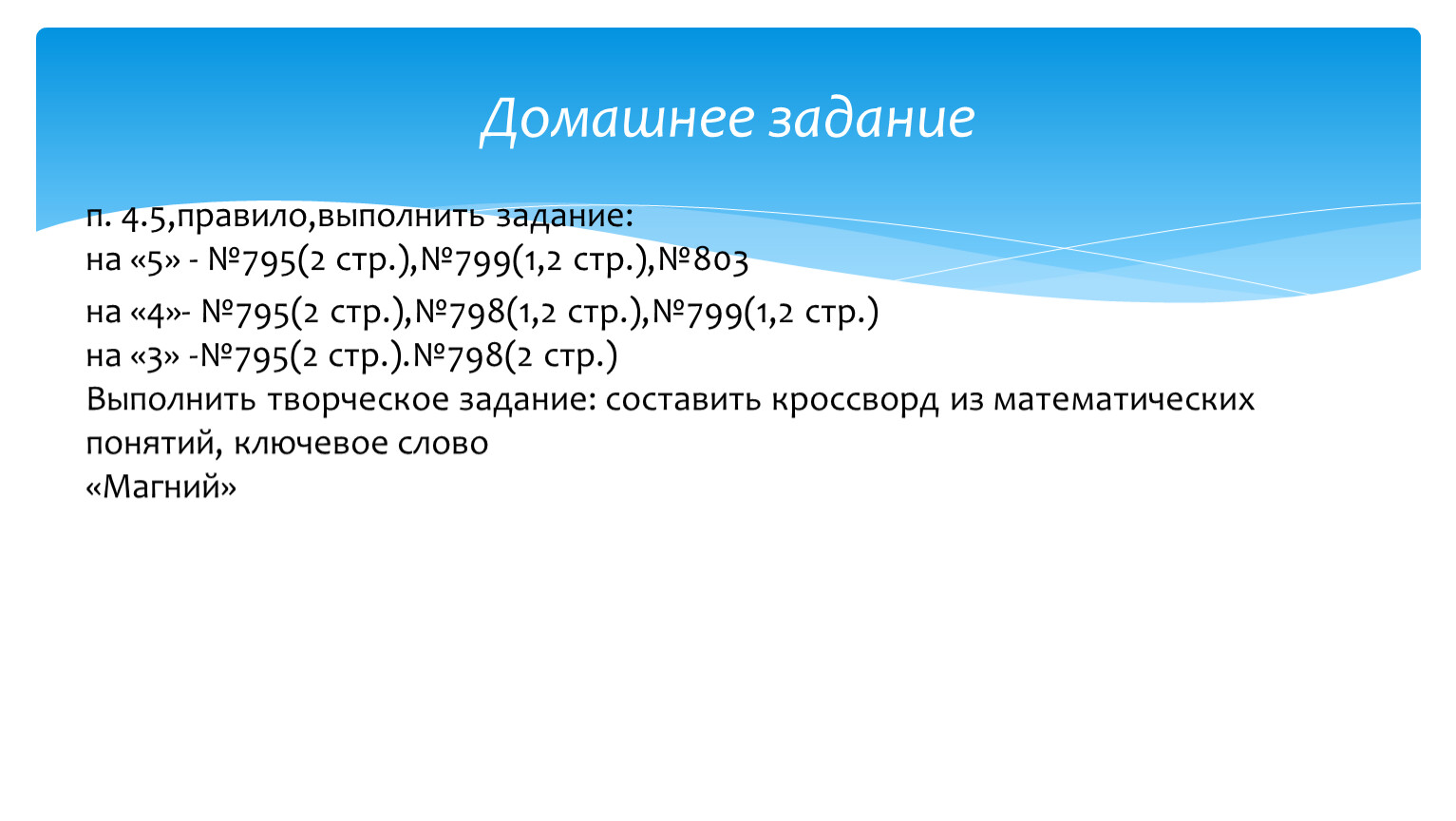 Домашнее задание

п. 4.5,правило,выполнить задание:
на «5» - №795(2 стр.),№799(1,2 стр.),№803
на «4»- №795(2 стр.),№798(1,2 стр.),№799(1,2 стр.)
на «3» -№795(2 стр.).№798(2 стр.)
Выполнить творческое задание: составить кроссворд из математических понятий, ключевое слово
«Магний»